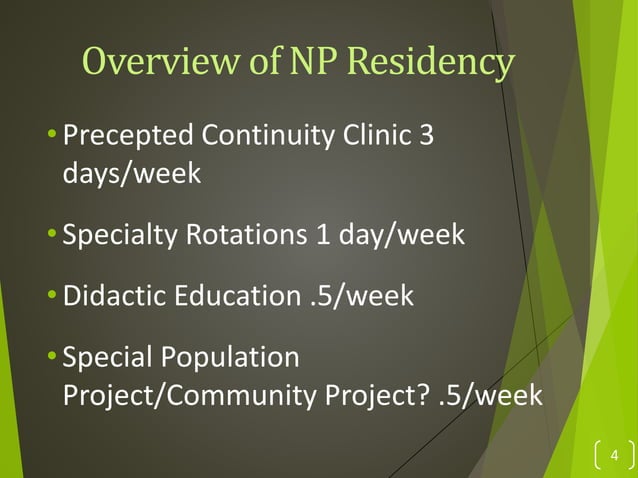 Overview of NP Residency

• Precepted Continuity Clinic 3 days/week

• Specialty Rotations 1 day/week

• Didactic Education .5/week

• Special Population Project/Community Project? .5/week

4